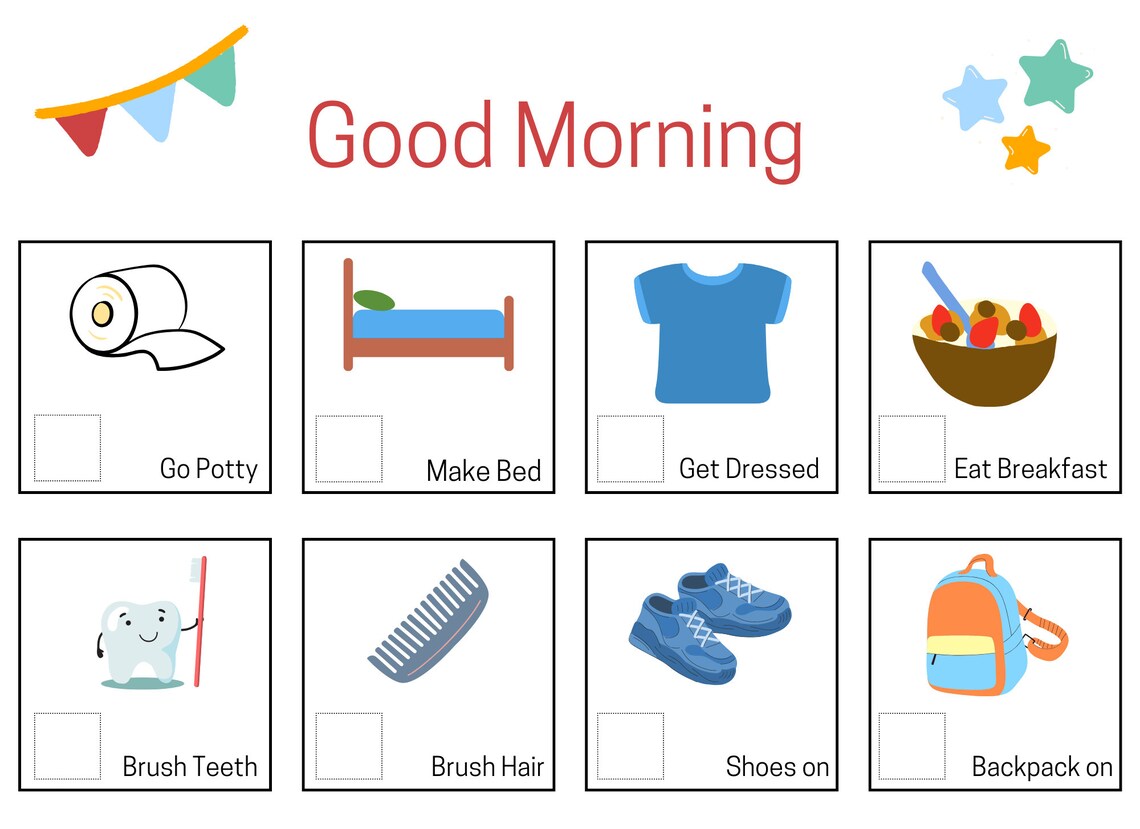 Good Morning

Go Potty

Make Bed

Get Dressed

Eat Breakfast

Brush Teeth

Brush Hair

Shoes on

Backpack on